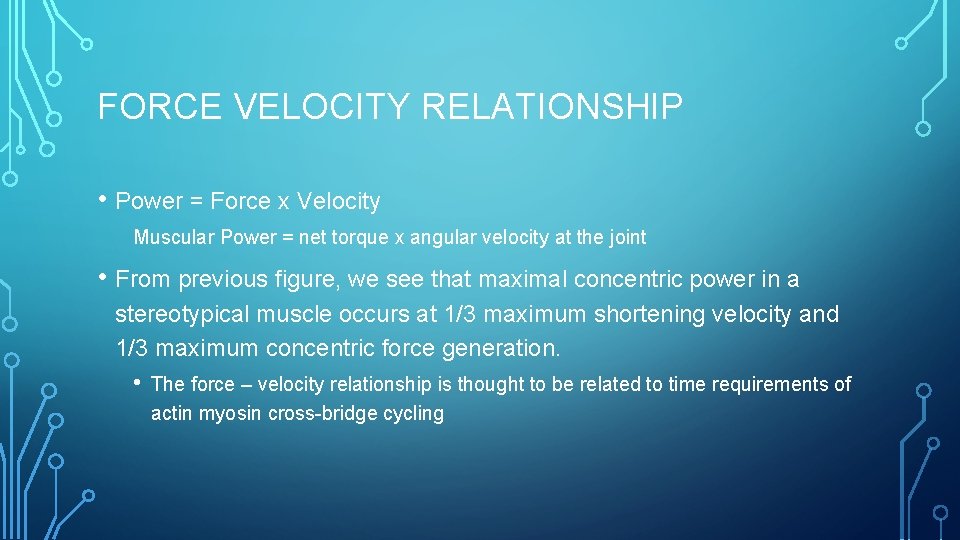 FORCE VELOCITY RELATIONSHIP

• Power = Force x Velocity

Muscular Power = net torque x angular velocity at the joint

• From previous figure, we see that maximal concentric power in a stereotypical muscle occurs at 1/3 maximum shortening velocity and 1/3 maximum concentric force generation.

• The force – velocity relationship is thought to be related to time requirements of actin myosin cross-bridge cycling